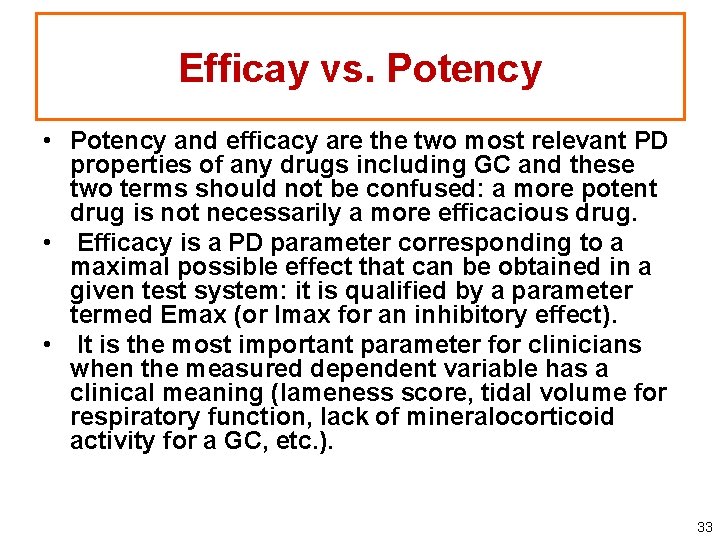 Efficay vs. Potency

• Potency and efficacy are the two most relevant PD properties of any drugs including GC and these two terms should not be confused: a more potent drug is not necessarily a more efficacious drug.

• Efficacy is a PD parameter corresponding to a maximal possible effect that can be obtained in a given test system: it is qualified by a parameter termed Emax (or Imax for an inhibitory effect).

• It is the most important parameter for clinicians when the measured dependent variable has a clinical meaning (lameness score, tidal volume for respiratory function, lack of mineralocorticoid activity for a GC, etc.).

33